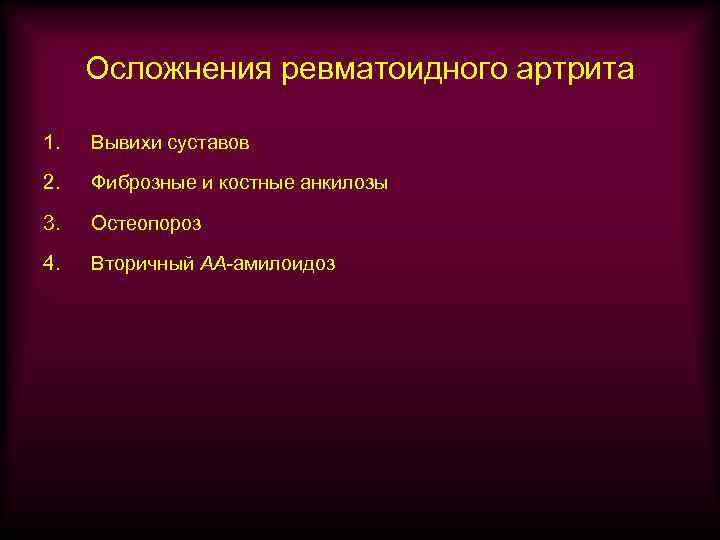 Осложнения ревматоидного артрита

1. Вывихи суставов

2. Фиброзные и костные анкилозы

3. Остеопороз

4. Вторичный АА-амилоидоз